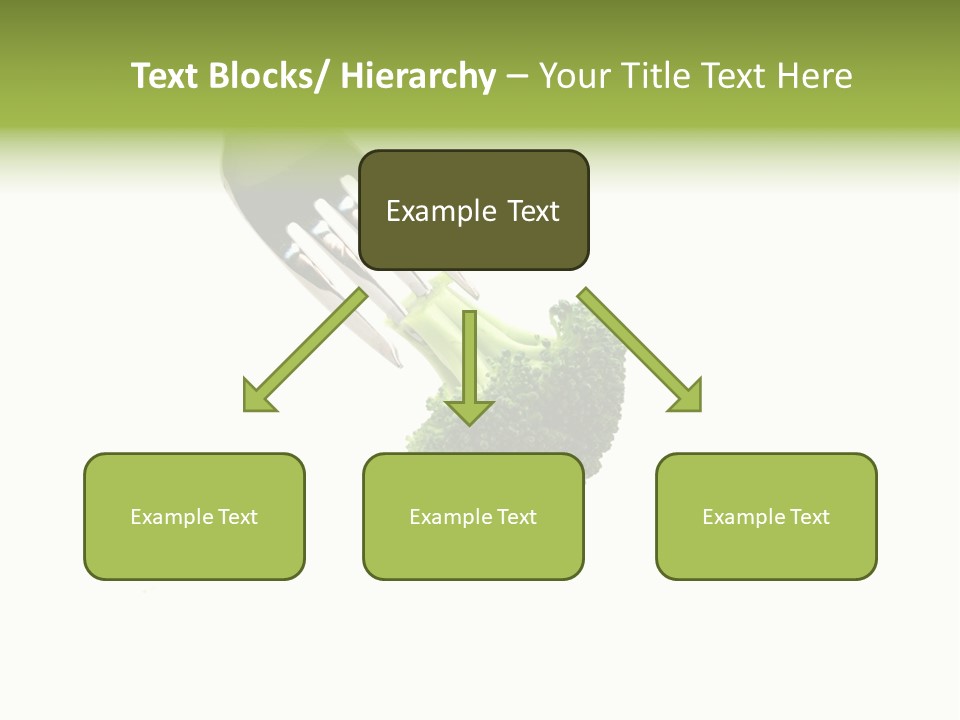 Text Blocks/ Hierarchy – Your Title Text Here

Example Text

Example Text

Example Text

Example Text